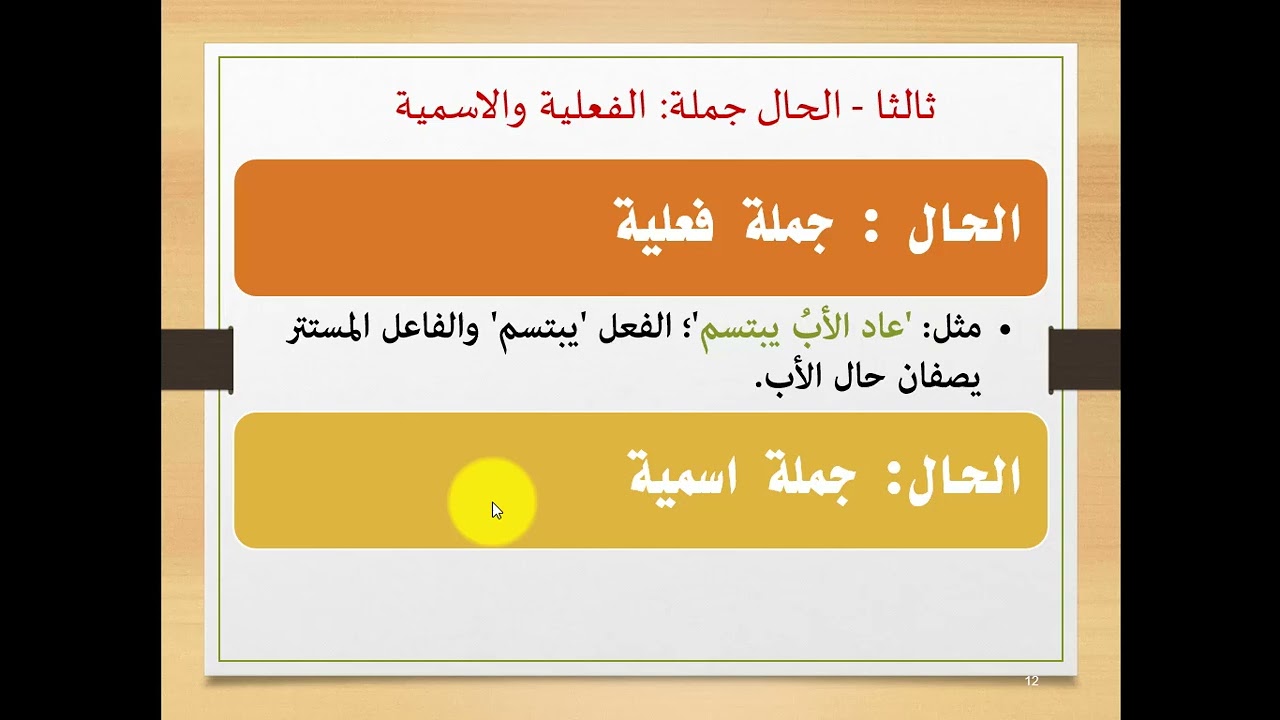 ثالثا - الحال جملة: الفعلية والاسمية

الحال : جملة فعلية

• مثل: 'عاد الأبُ يبتسم'؛ الفعل 'يبتسم' والفاعل المستتر يصفان حال الأب.

الحال: جملة اسمية

12